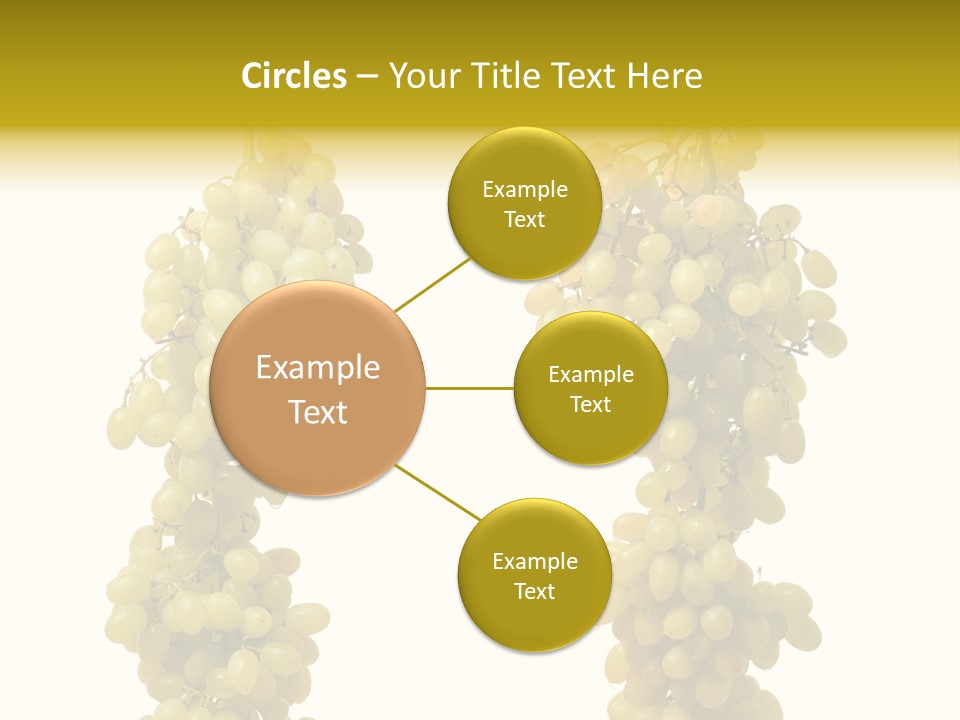 Circles – Your Title Text Here

Example Text

Example Text

Example Text

Example Text